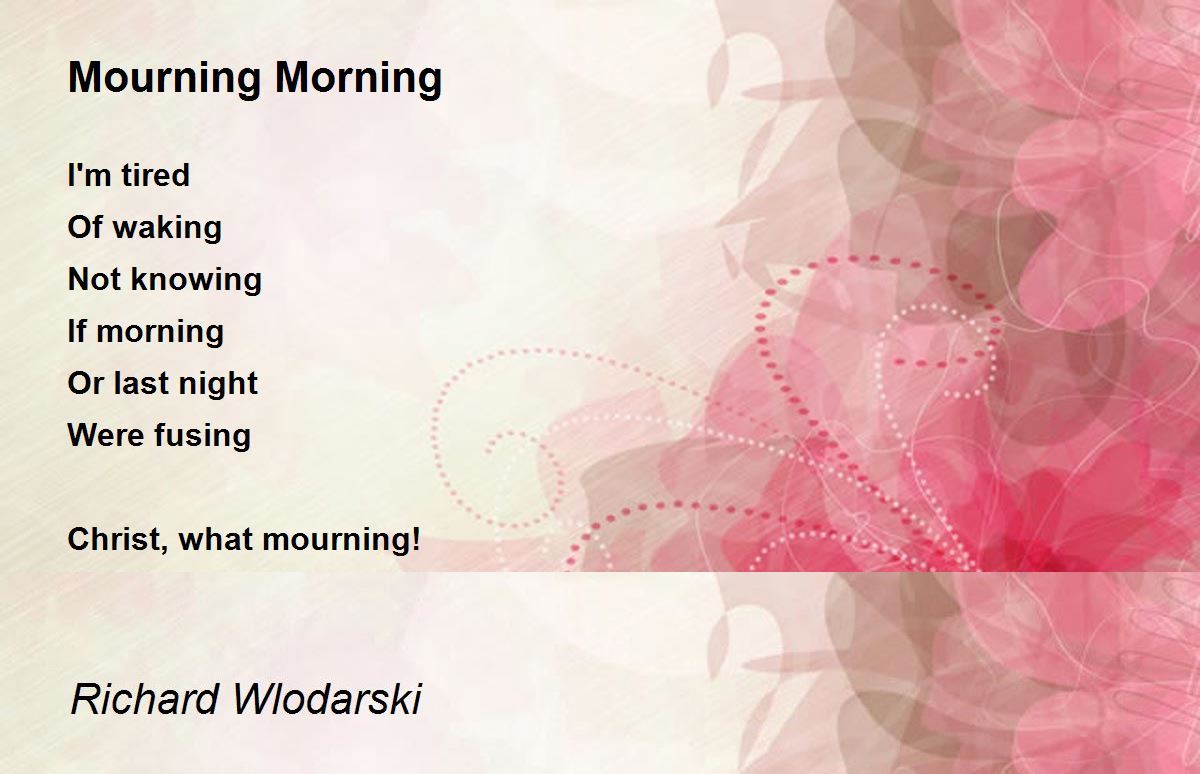 Mourning Morning

I'm tired
Of waking
Not knowing
If morning
Or last night
Were fusing

Christ, what mourning!

Richard Wlodarski